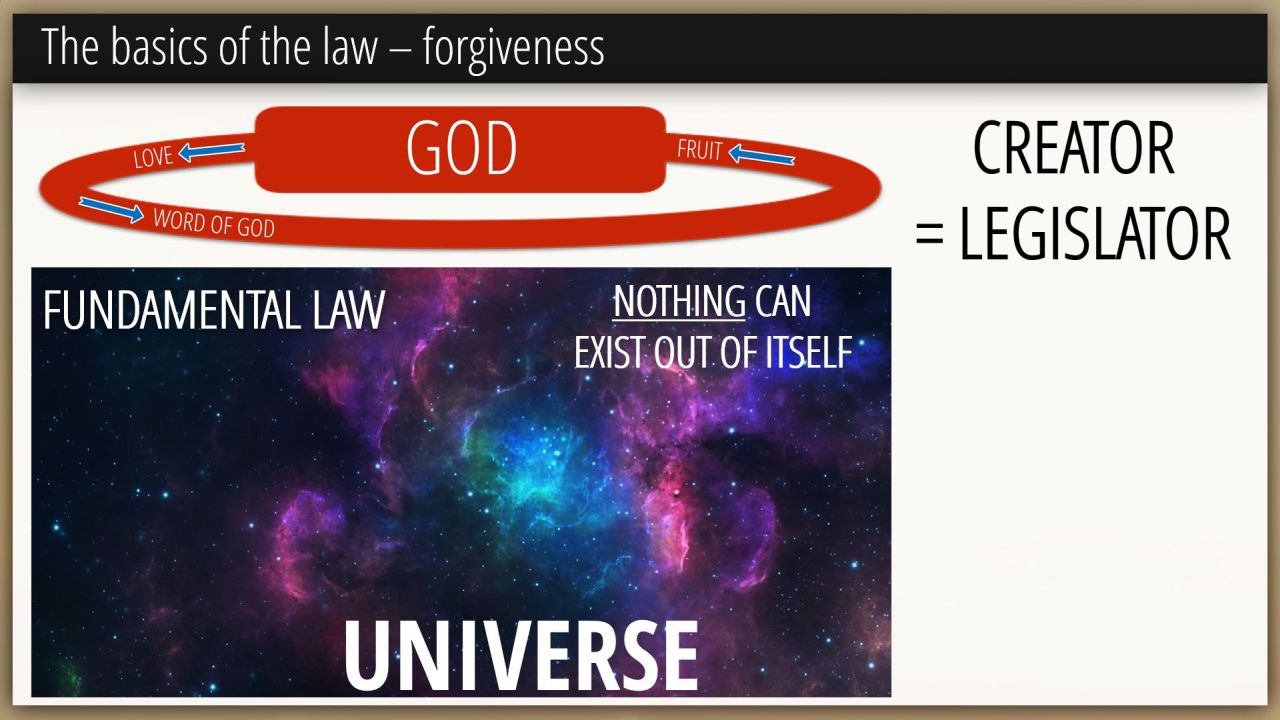 The basics of the law – forgiveness

LOVE

GOD

FRUIT

WORD OF GOD

CREATOR
= LEGISLATOR

FUNDAMENTAL LAW

NOTHING CAN
EXIST OUT OF ITSELF

UNIVERSE